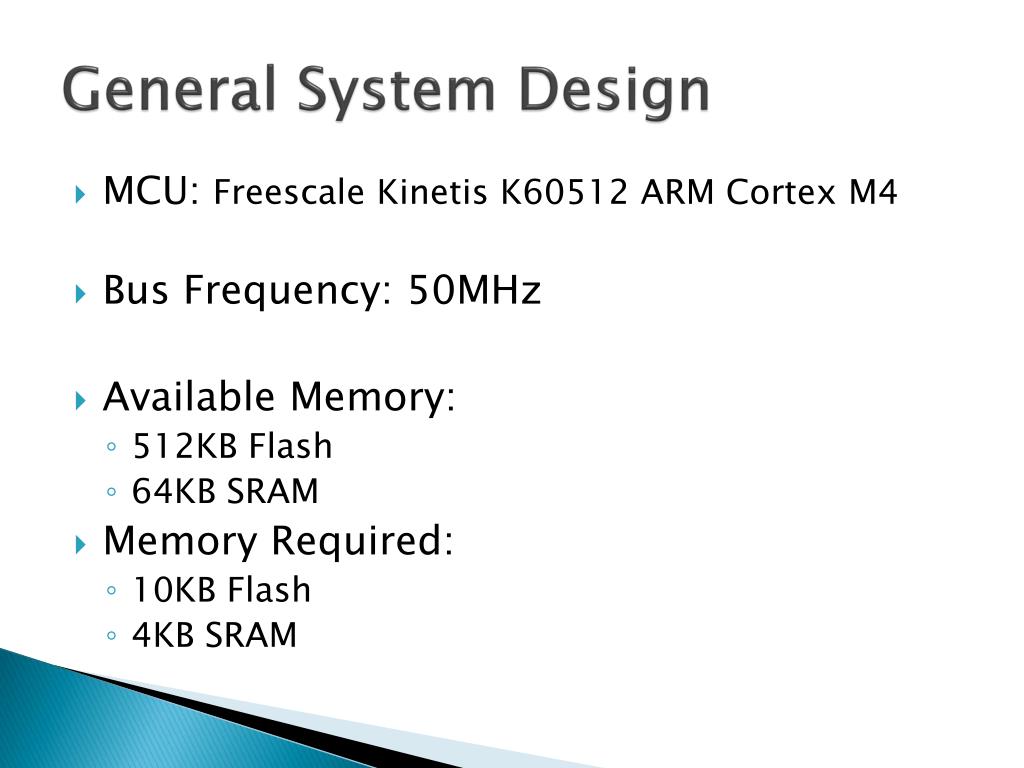 General System Design

MCU: Freescale Kinetis K60512 ARM Cortex M4

Bus Frequency: 50MHz

Available Memory:
512KB Flash
64KB SRAM

Memory Required:
10KB Flash
4KB SRAM